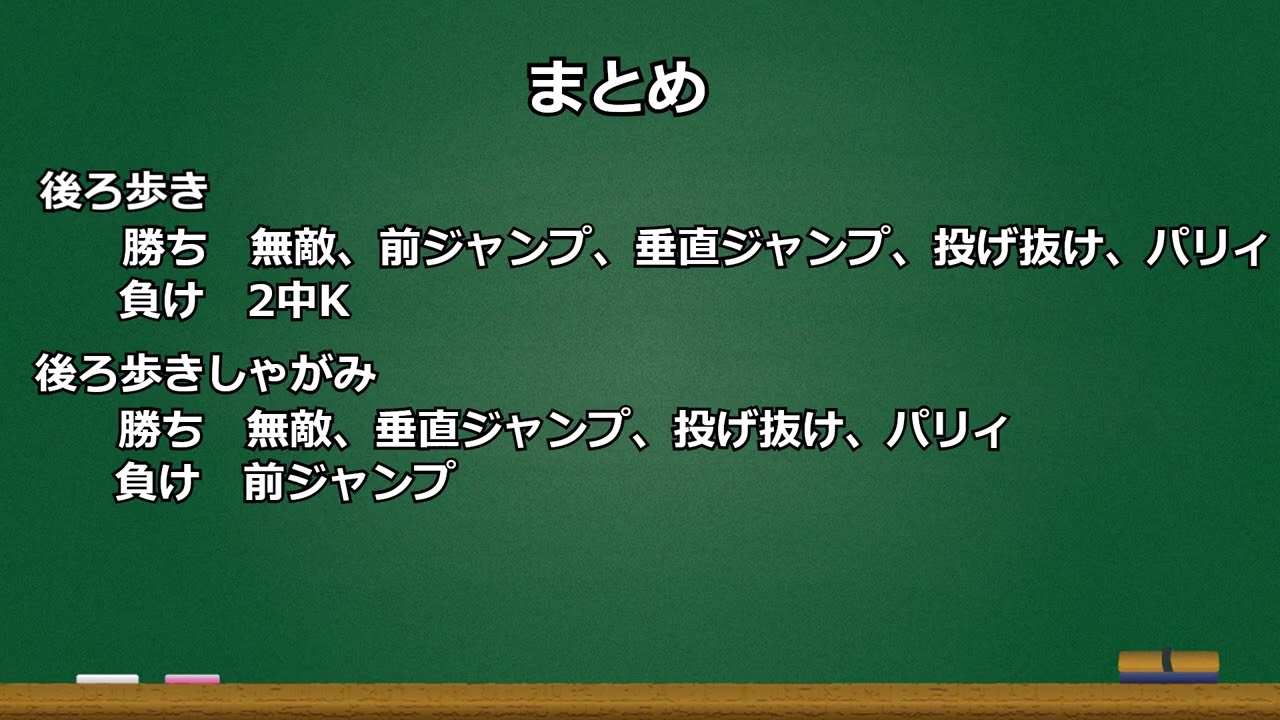 まとめ

後ろ歩き
勝ち　無敵、前ジャンプ、垂直ジャンプ、投げ抜け、パリィ
負け　2中K

後ろ歩きしゃがみ
勝ち　無敵、垂直ジャンプ、投げ抜け、パリィ
負け　前ジャンプ